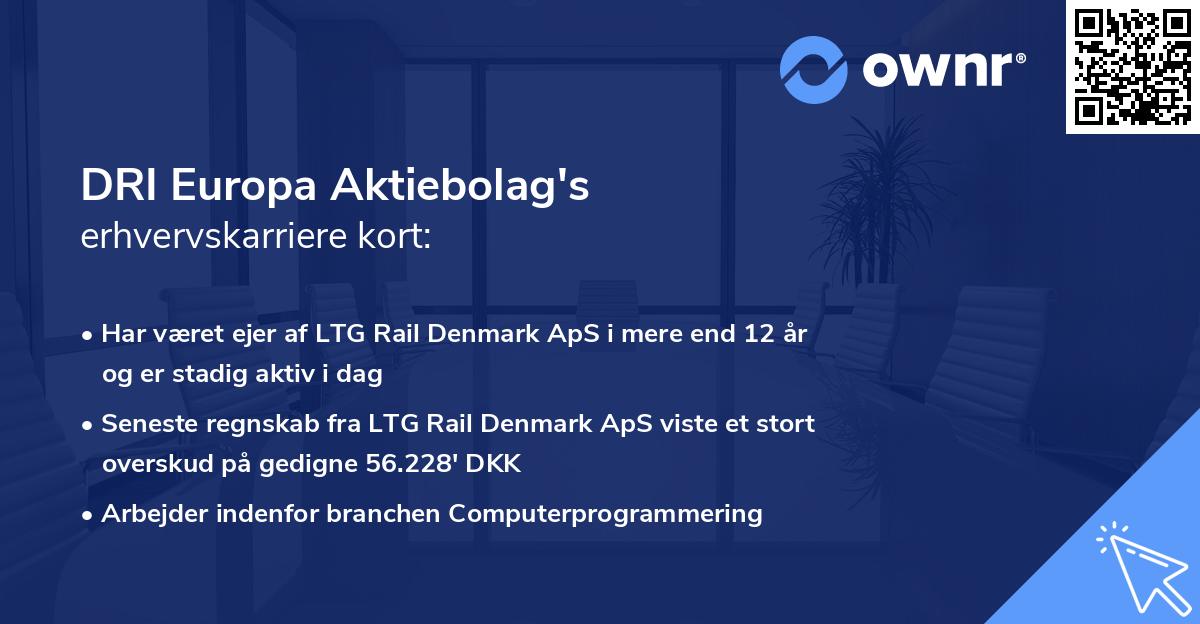 ownr®

DRI Europa Aktiebolag's
erhvervskarriere kort:

• Har været ejer af LTG Rail Denmark ApS i mere end 12 år og er stadig aktiv i dag
• Seneste regnskab fra LTG Rail Denmark ApS viste et stort overskud på gedigne 56.228' DKK
• Arbejder indenfor branchen Computerprogrammering